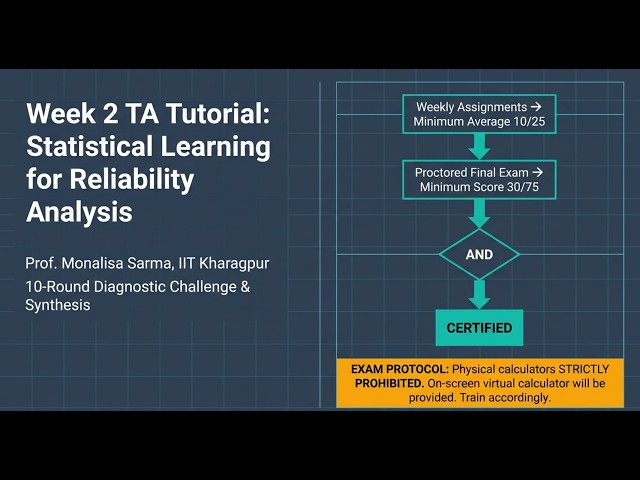 Week 2 TA Tutorial: Statistical Learning for Reliability Analysis

Prof. Monalisa Sarma, IIT Kharagpur

10-Round Diagnostic Challenge & Synthesis

Weekly Assignments → Minimum Average 10/25

Proctored Final Exam → Minimum Score 30/75

AND

CERTIFIED

EXAM PROTOCOL: Physical calculators STRICTLY PROHIBITED. On-screen virtual calculator will be provided. Train accordingly.